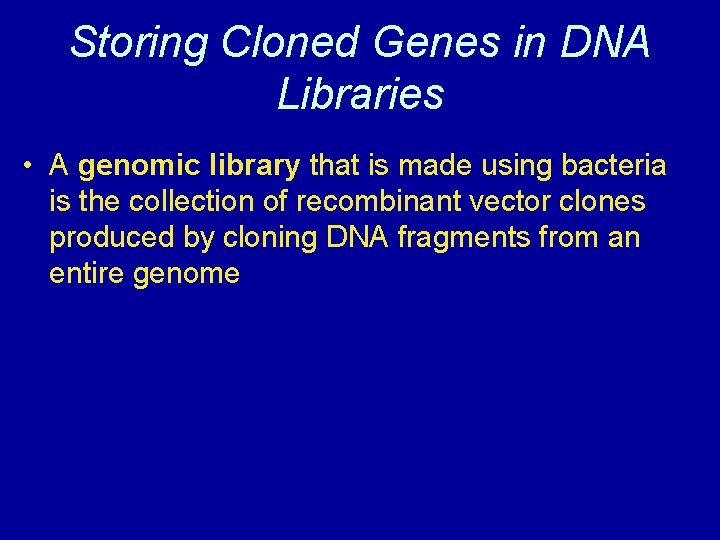 Storing Cloned Genes in DNA Libraries

• A genomic library that is made using bacteria is the collection of recombinant vector clones produced by cloning DNA fragments from an entire genome